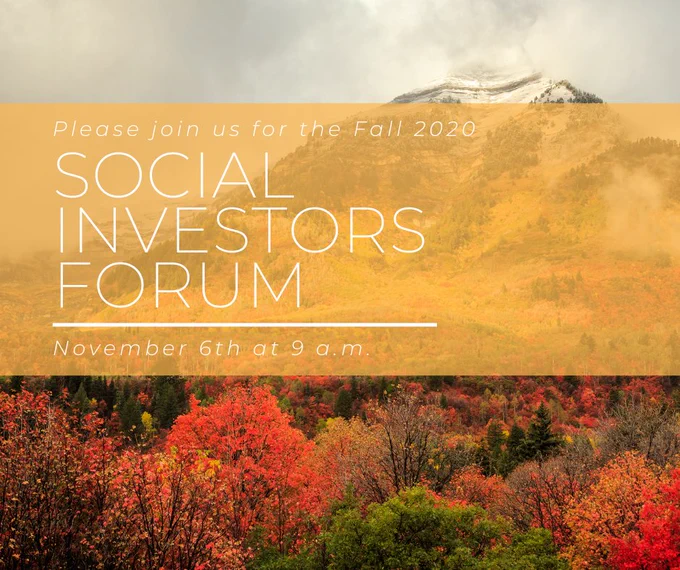 Please join us for the Fall 2020

SOCIAL INVESTORS FORUM

November 6th at 9 a.m.